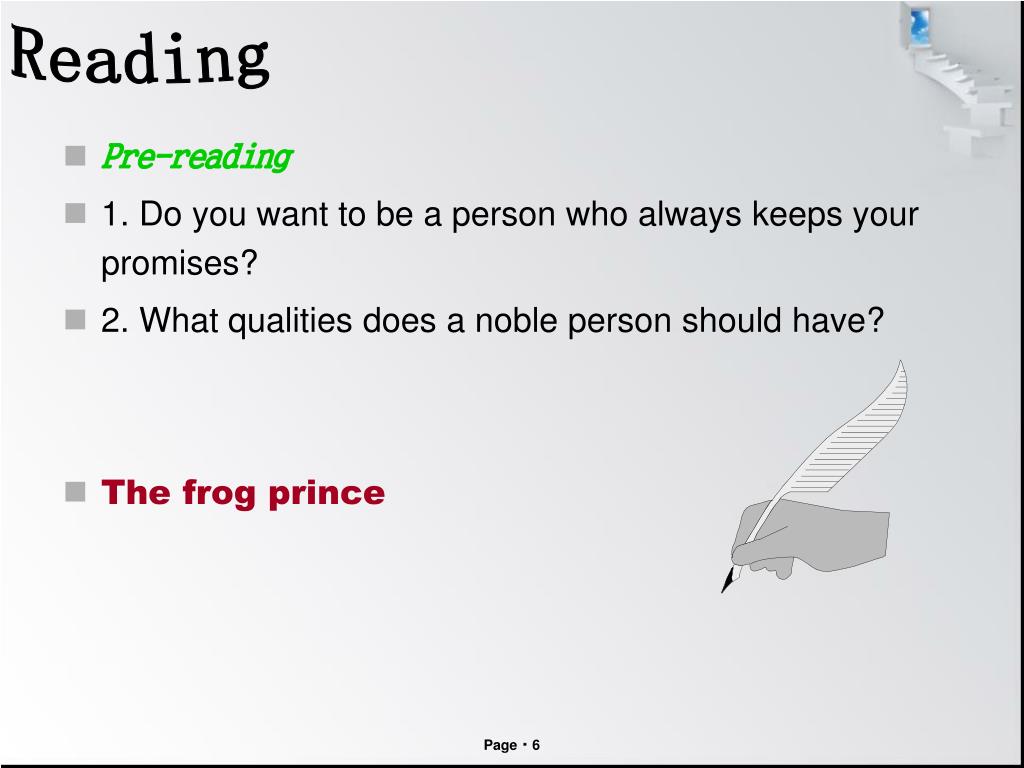 Reading

Pre-reading

1. Do you want to be a person who always keeps your promises?

2. What qualities does a noble person should have?

The frog prince

Page ▪ 6